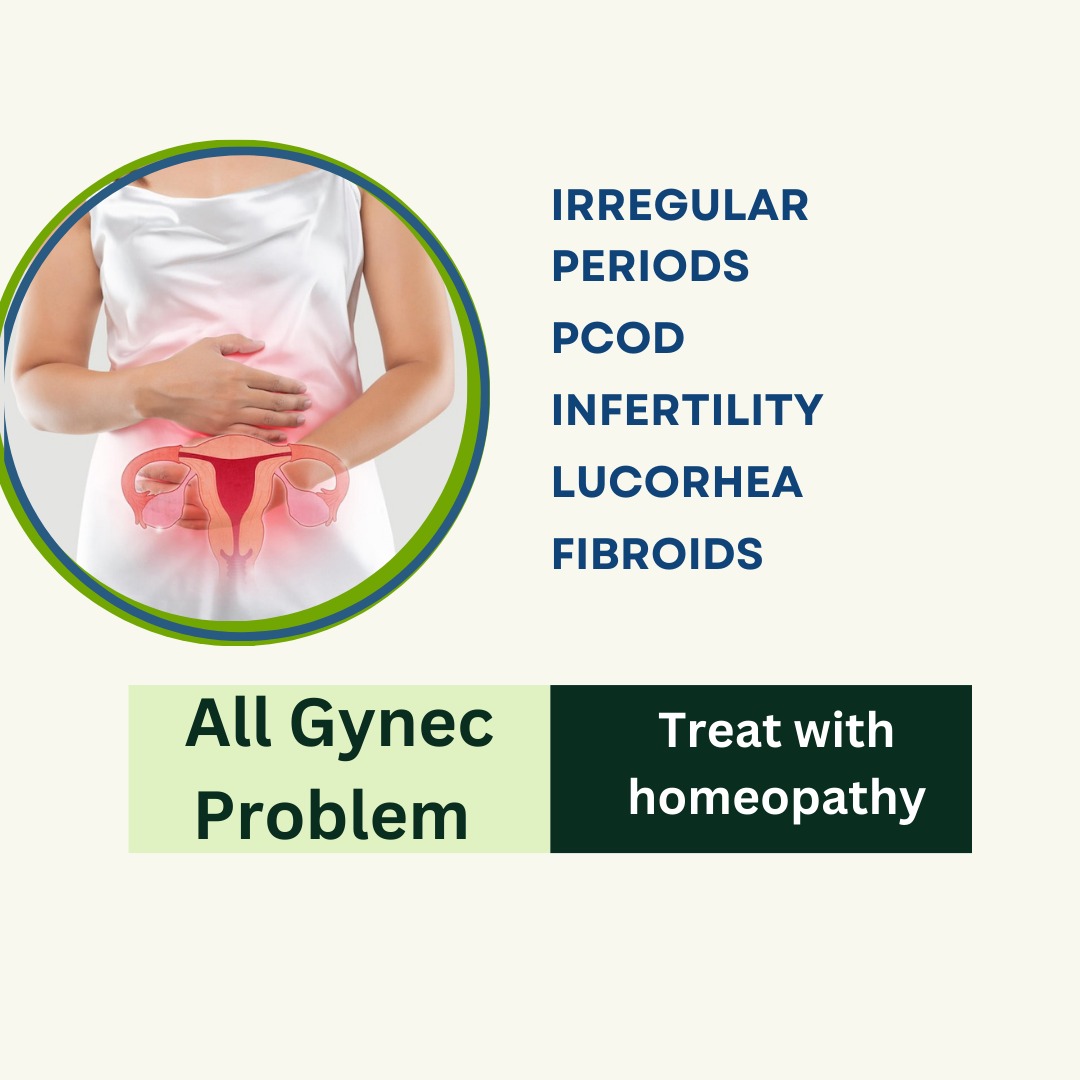 IRREGULAR PERIODS
PCOD
INFERTILITY
LUCORHEA
FIBROIDS

All Gynec Problem

Treat with homeopathy